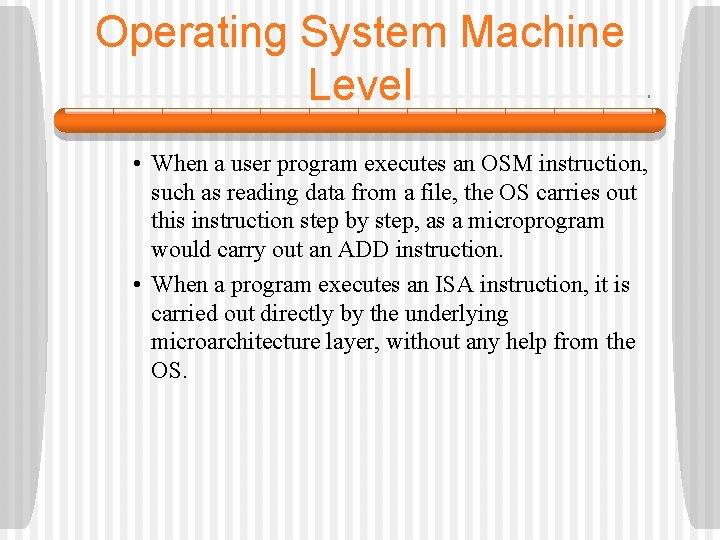 Operating System Machine Level

• When a user program executes an OSM instruction, such as reading data from a file, the OS carries out this instruction step by step, as a microprogram would carry out an ADD instruction.

• When a program executes an ISA instruction, it is carried out directly by the underlying microarchitecture layer, without any help from the OS.